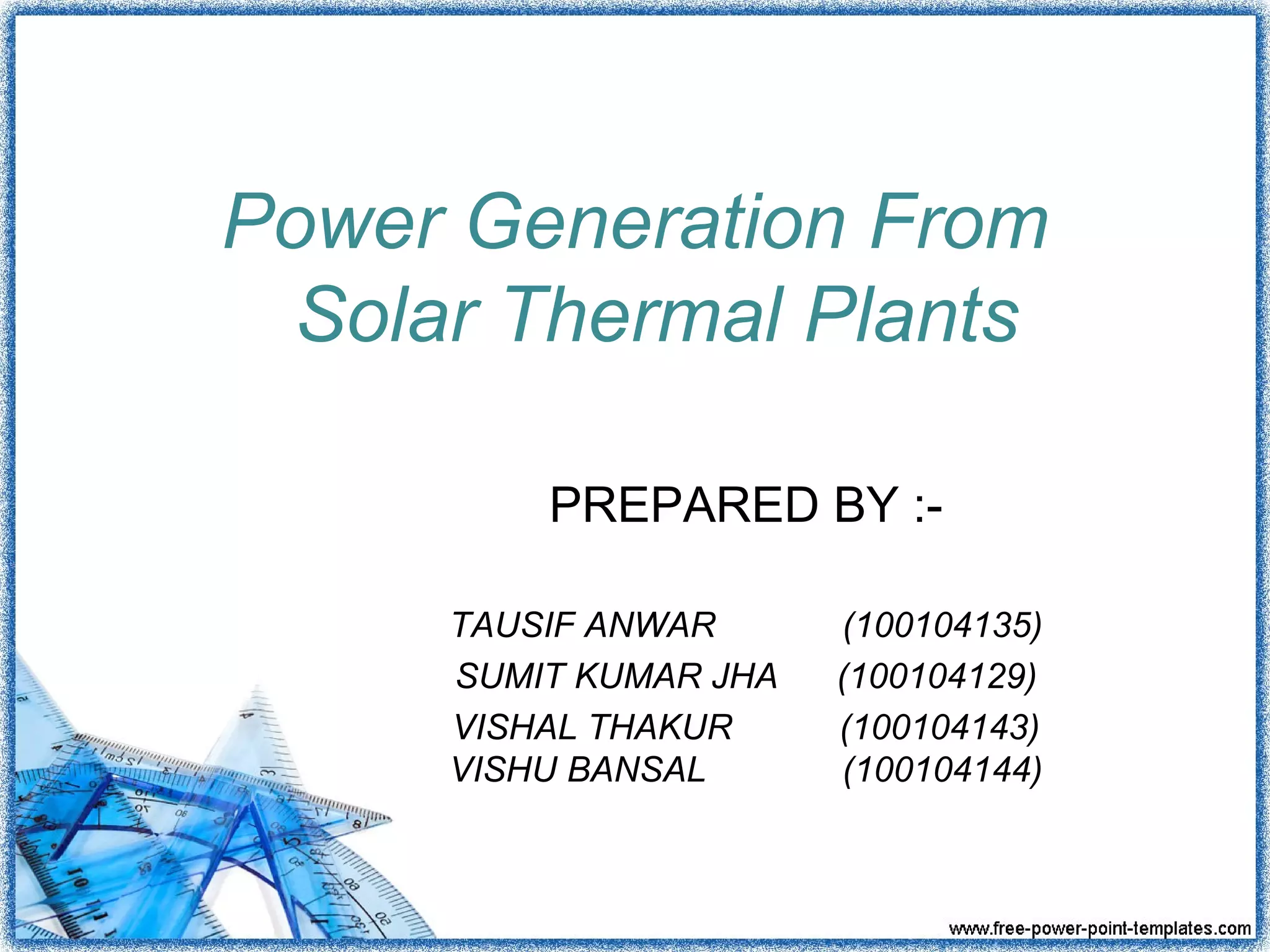 Power Generation From Solar Thermal Plants

PREPARED BY :-

TAUSIF ANWAR (100104135)
SUMIT KUMAR JHA (100104129)
VISHAL THAKUR (100104143)
VISHU BANSAL (100104144)

www.free-power-point-templates.com